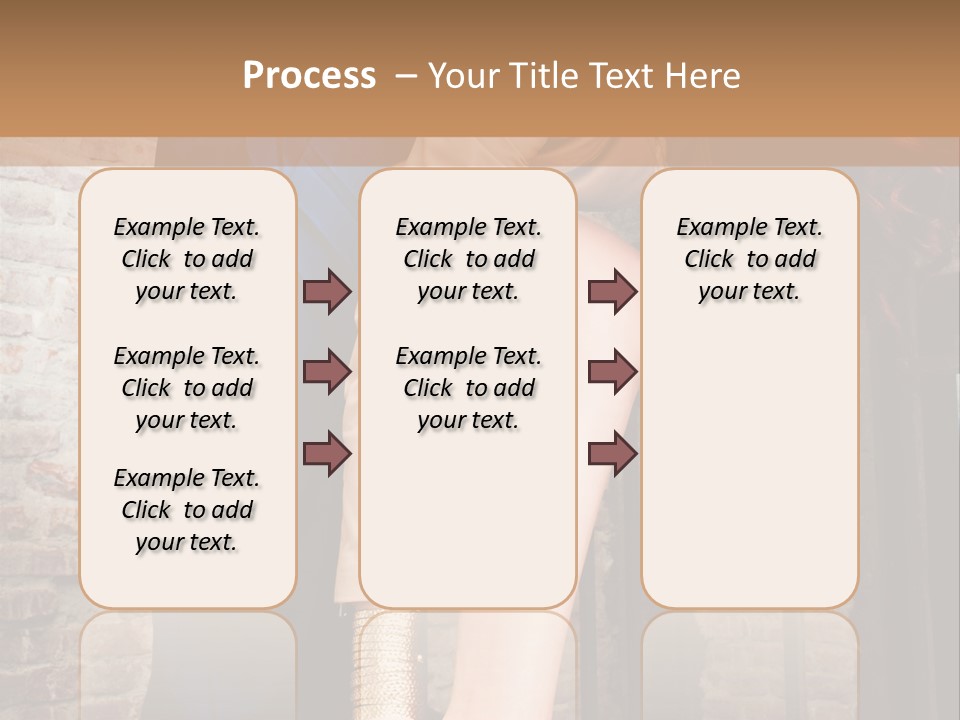 Process – Your Title Text Here

Example Text. Click to add your text.

Example Text. Click to add your text.

Example Text. Click to add your text.

Example Text. Click to add your text.

Example Text. Click to add your text.

Example Text. Click to add your text.